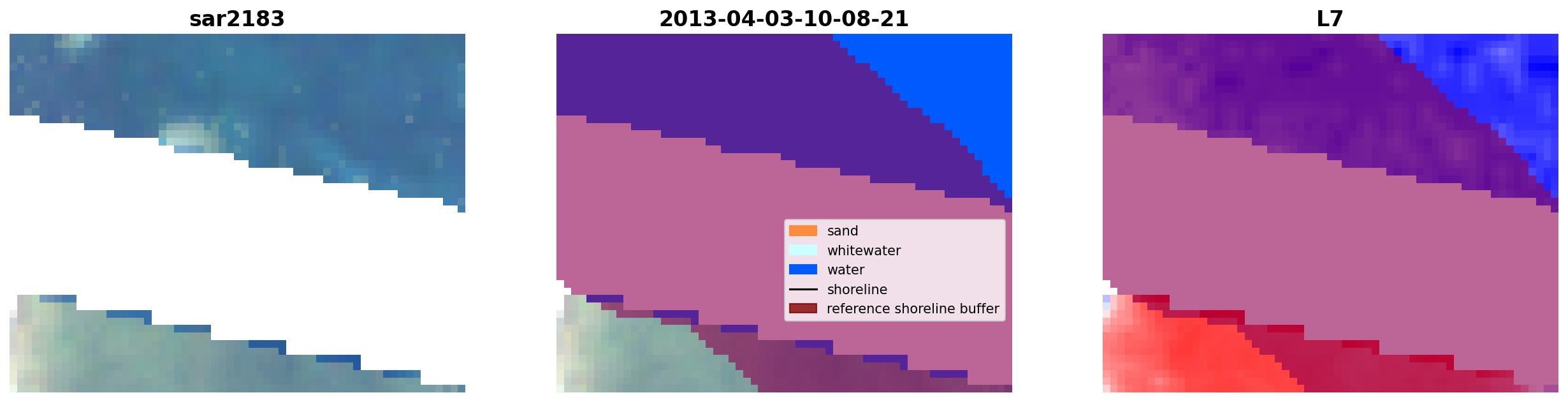 sar2183

2013-04-03-10-08-21

sand
whitewater
water
shoreline
reference shoreline buffer

L7